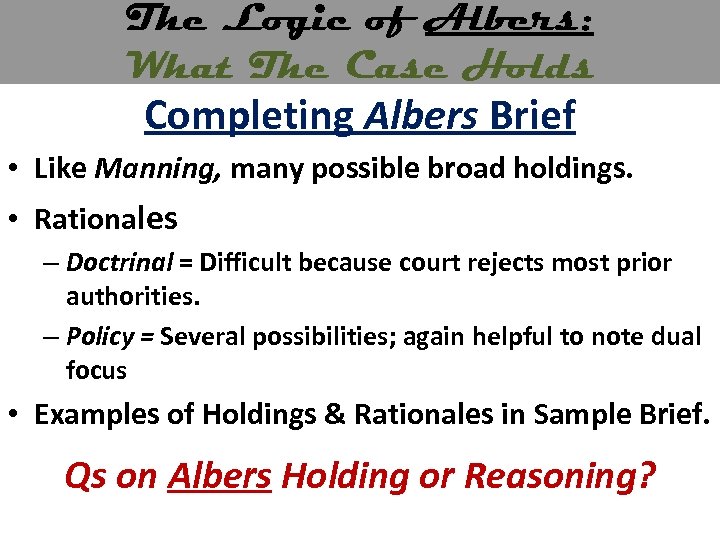 The Logic of Albers:
What The Case Holds

Completing Albers Brief

• Like Manning, many possible broad holdings.

• Rationales

– Doctrinal = Difficult because court rejects most prior authorities.

– Policy = Several possibilities; again helpful to note dual focus

• Examples of Holdings & Rationales in Sample Brief.

Qs on Albers Holding or Reasoning?